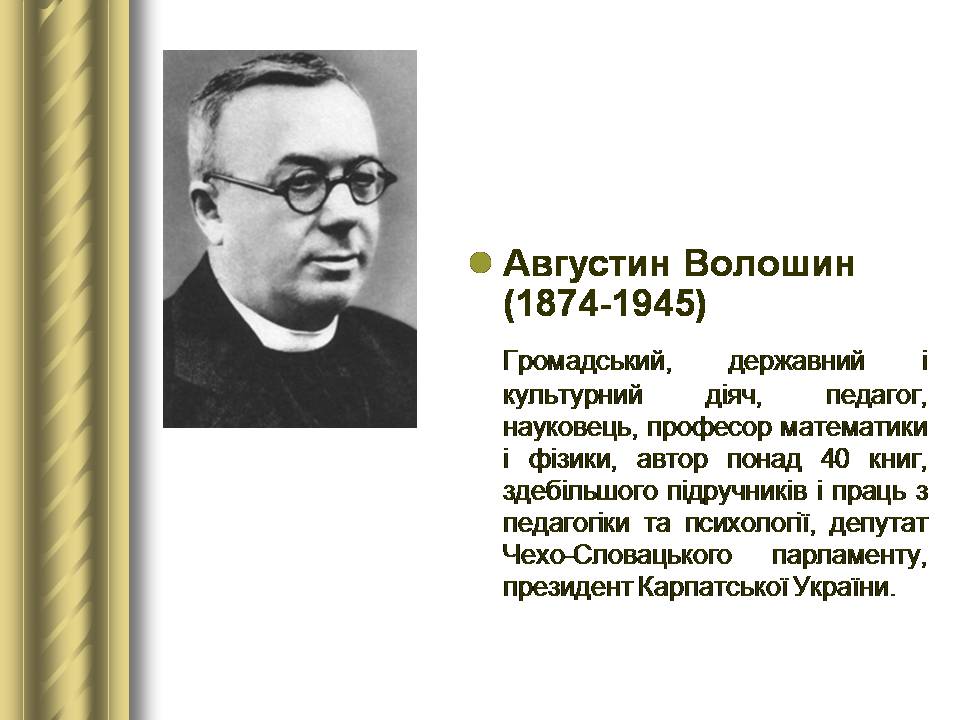 Августин Волошин (1874-1945)

Громадський, державний і культурний діяч, педагог, науковець, професор математики і фізики, автор понад 40 книг, здебільшого підручників і праць з педагогіки та психології, депутат Чехо-Словацького парламенту, президент Карпатської України.